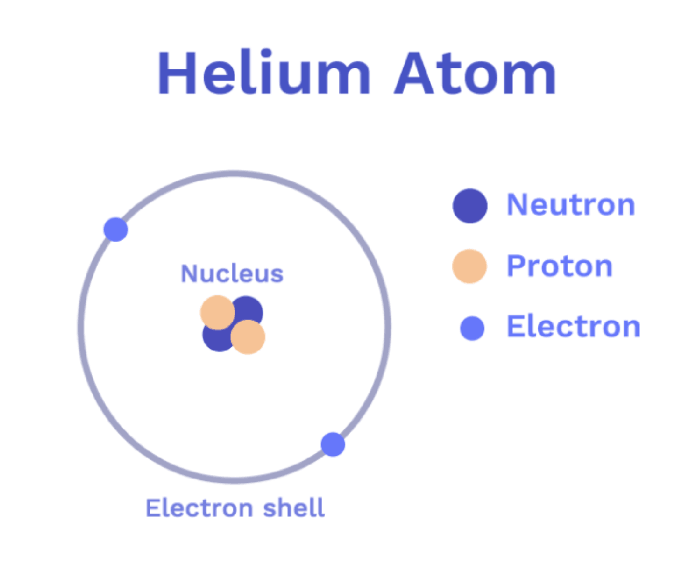 Helium Atom

Nucleus

Electron shell

Neutron

Proton

Electron